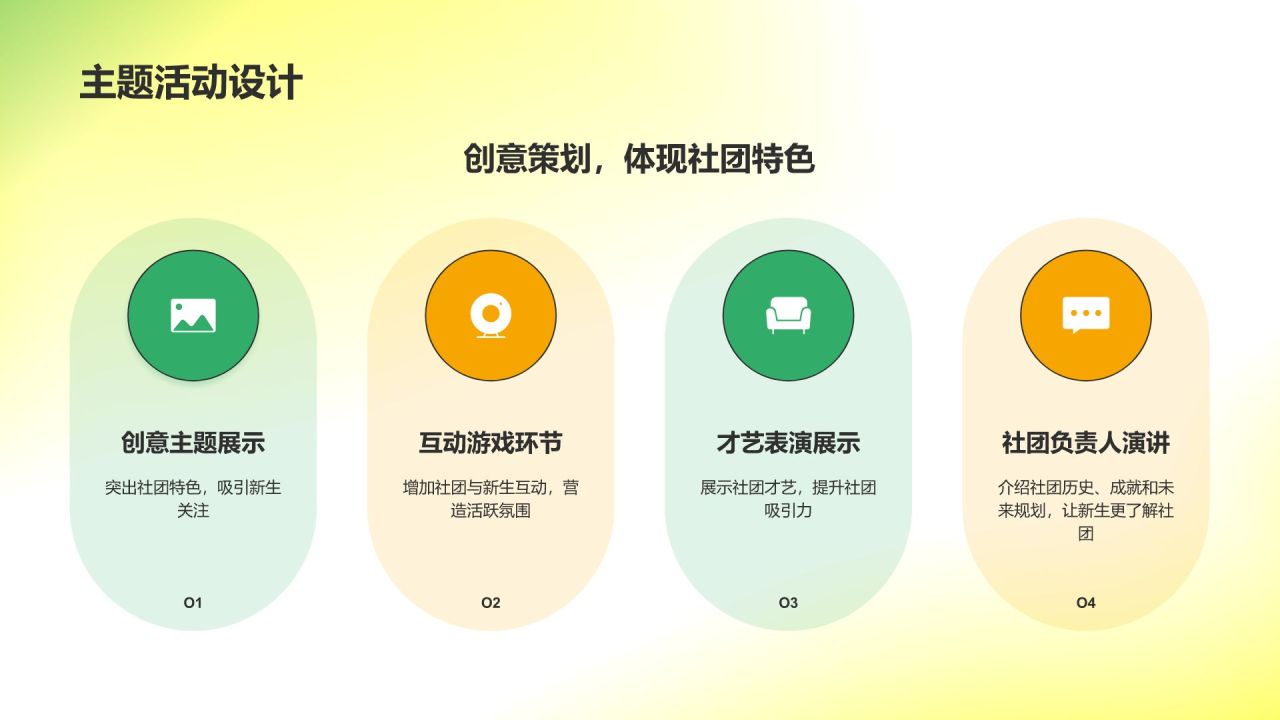 主题活动设计

创意策划，体现社团特色

创意主题展示

突出社团特色，吸引新生关注

O1

互动游戏环节

增加社团与新生互动，营造活跃氛围

O2

才艺表演展示

展示社团才艺，提升社团吸引力

O3

社团负责人演讲

介绍社团历史、成就和未来规划，让新生更了解社团

O4